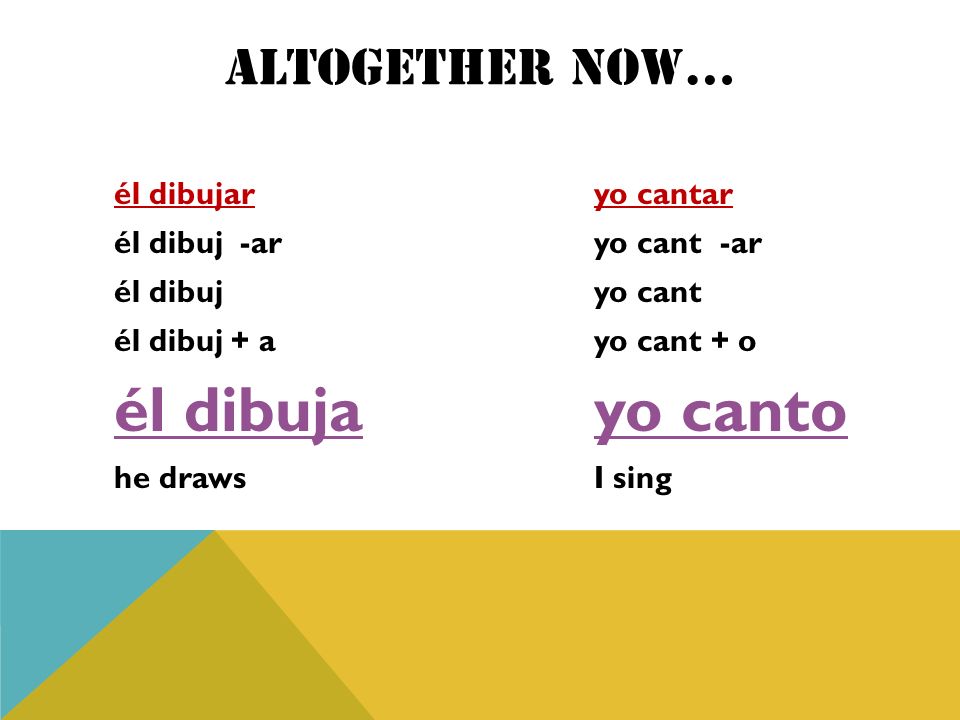 ALTOGETHER NOW…

él dibujar
él dibuj -ar
él dibuj
él dibuj + a
él dibuja
he draws

yo cantar
yo cant -ar
yo cant
yo cant + o
yo canto
I sing